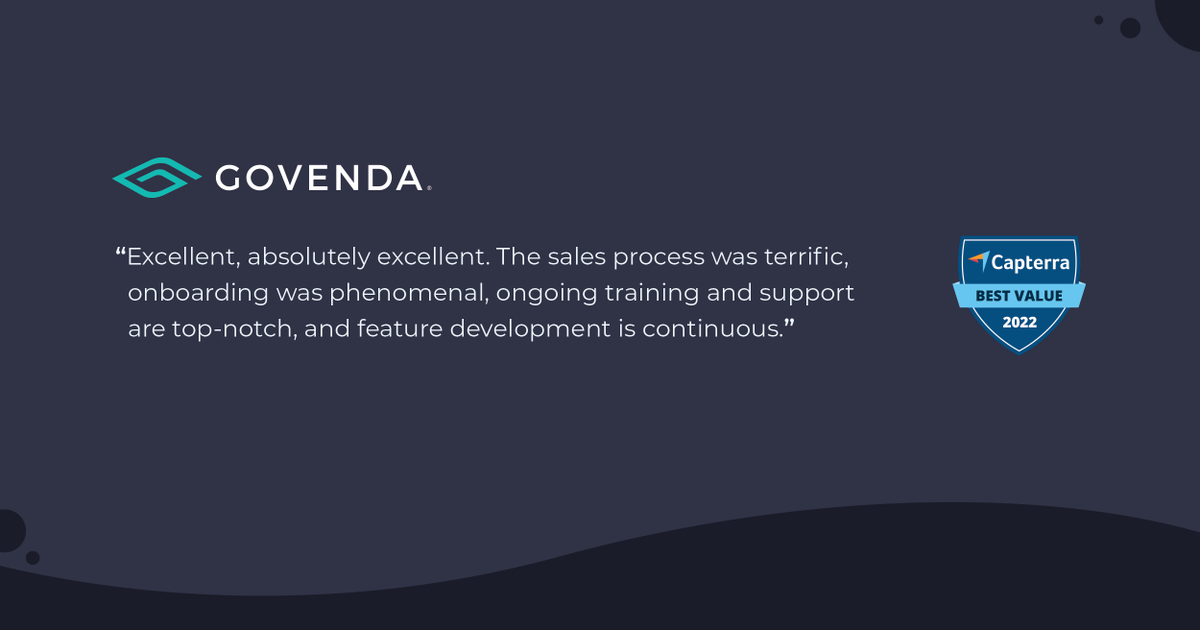 GOVENDA.

“Excellent, absolutely excellent. The sales process was terrific, onboarding was phenomenal, ongoing training and support are top-notch, and feature development is continuous.”

Capterra
BEST VALUE
2022